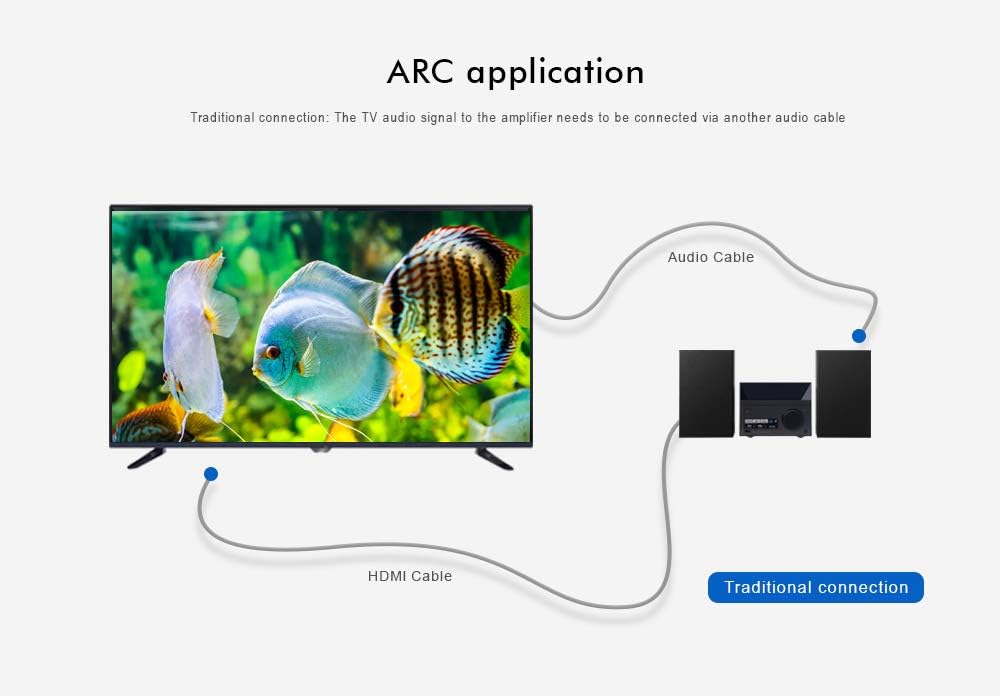 ARC application

Traditional connection: The TV audio signal to the amplifier needs to be connected via another audio cable

Audio Cable

HDMI Cable

Traditional connection